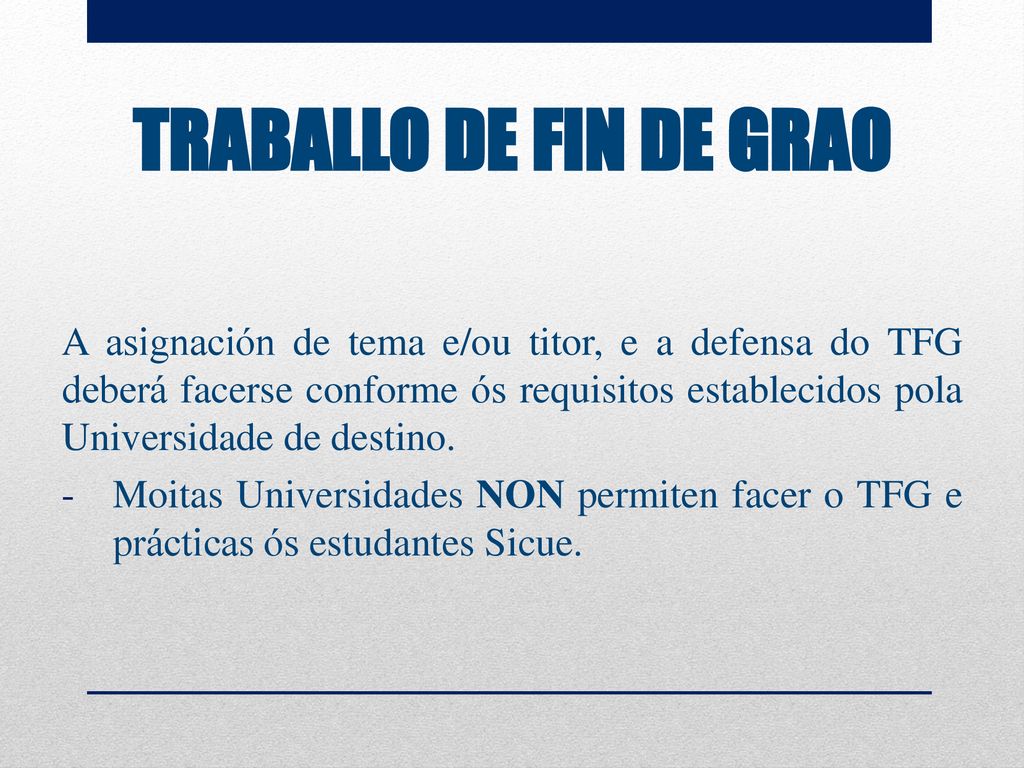 TRABALLO DE FIN DE GRAO

A asignación de tema e/ou titor, e a defensa do TFG deberá facerse conforme ós requisitos establecidos pola Universidade de destino.

- Moitas Universidades NON permiten facer o TFG e prácticas ós estudantes Sicue.